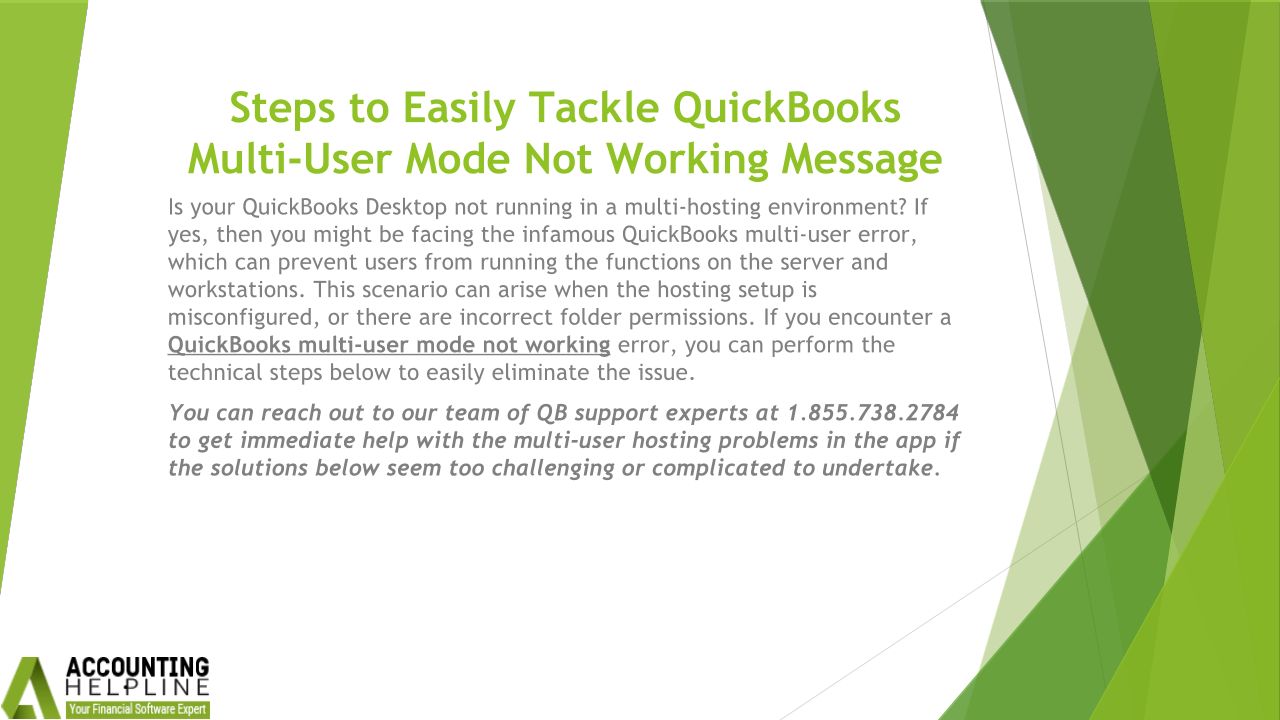 Steps to Easily Tackle QuickBooks Multi-User Mode Not Working Message

Is your QuickBooks Desktop not running in a multi-hosting environment? If yes, then you might be facing the infamous QuickBooks multi-user error, which can prevent users from running the functions on the server and workstations. This scenario can arise when the hosting setup is misconfigured, or there are incorrect folder permissions. If you encounter a QuickBooks multi-user mode not working error, you can perform the technical steps below to easily eliminate the issue.

You can reach out to our team of QB support experts at 1.855.738.2784 to get immediate help with the multi-user hosting problems in the app if the solutions below seem too challenging or complicated to undertake.

ACCOUNTING HELPLINE
Your Financial Software Expert